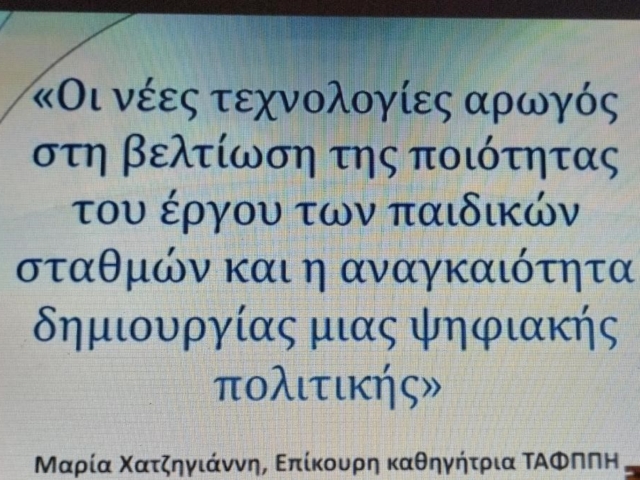 «Οι νέες τεχνολογίες αρωγός στη βελτίωση της ποιότητας του έργου των παιδικών σταθμών και η αναγκαιότητα δημιουργίας μιας ψηφιακής πολιτικής»

Μαρία Χατζηγιάννη, Επίκουρη καθηγήτρια ΤΑΦΠΠΗ